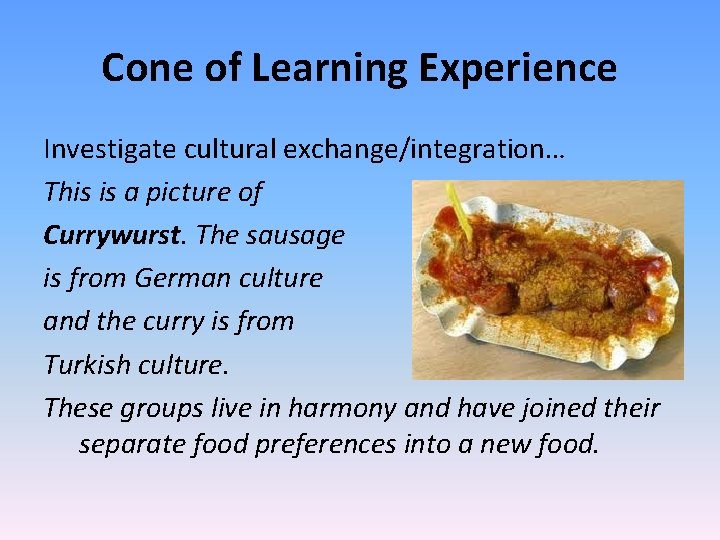 Cone of Learning Experience

Investigate cultural exchange/integration…

This is a picture of Currywurst. The sausage is from German culture and the curry is from Turkish culture.

These groups live in harmony and have joined their separate food preferences into a new food.